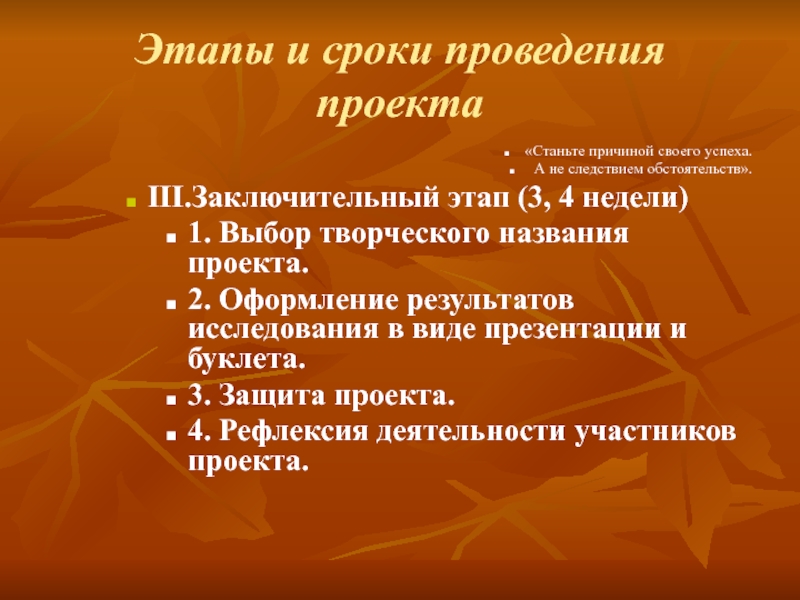 Этапы и сроки проведения проекта

«Станьте причиной своего успеха.
А не следствием обстоятельств».

III.Заключительный этап (3, 4 недели)

1. Выбор творческого названия проекта.

2. Оформление результатов исследования в виде презентации и буклета.

3. Защита проекта.

4. Рефлексия деятельности участников проекта.